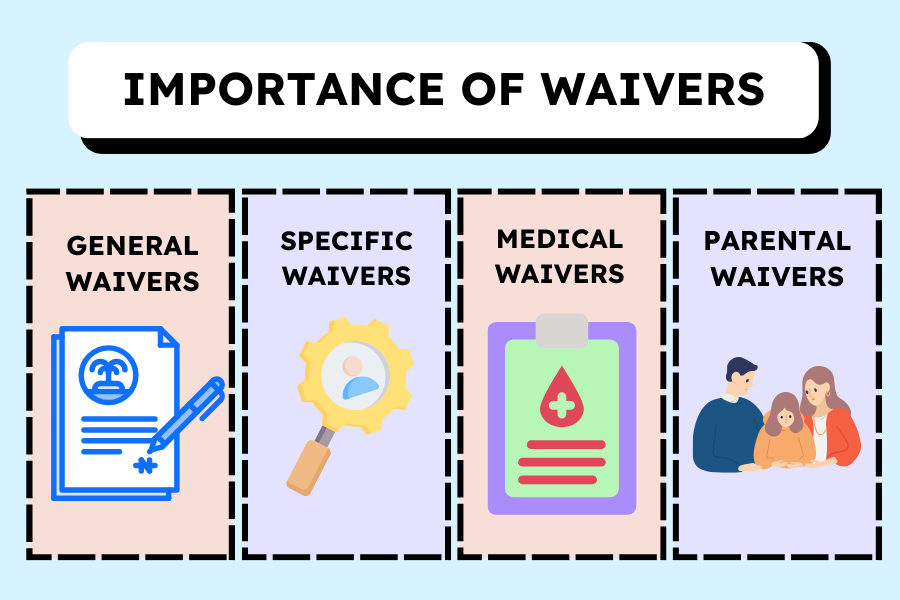 IMPORTANCE OF WAIVERS

GENERAL WAIVERS

SPECIFIC WAIVERS

MEDICAL WAIVERS

PARENTAL WAIVERS